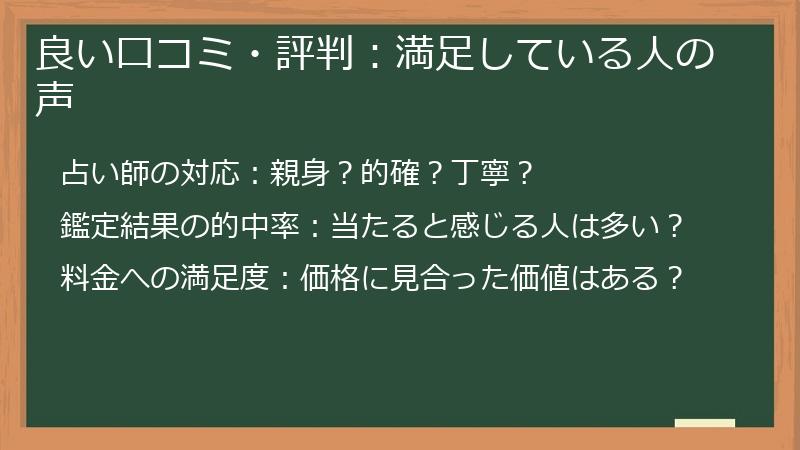 良い口コミ・評判：満足している人の声

占い師の対応：親身？的確？丁寧？

鑑定結果の的中率：当たると感じる人は多い？

料金への満足度：価格に見合った価値はある？